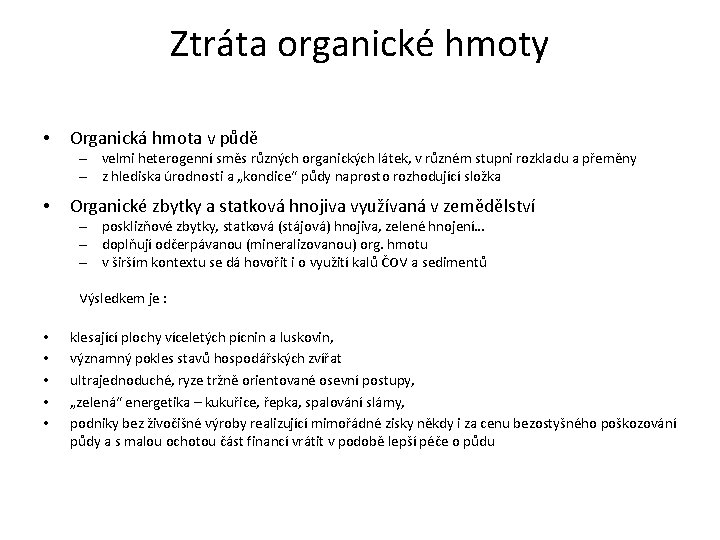 Ztráta organické hmoty

• Organická hmota v půdě
– velmi heterogenní směs různých organických látek, v různém stupni rozkladu a přeměny
– z hlediska úrodnosti a „kondice“ půdy naprosto rozhodující složka

• Organické zbytky a statková hnojiva využívaná v zemědělství
– posklizňové zbytky, statková (stájová) hnojiva, zelené hnojení…
– doplňují odčerpávanou (mineralizovanou) org. hmotu
– v širším kontextu se dá hovořit i o využití kalů ČOV a sedimentů

Výsledkem je :

• klesající plochy víceletých pícnin a luskovin,
• významný pokles stavů hospodářských zvířat
• ultrajednoduché, ryze tržně orientované osevní postupy,
• „zelená“ energetika – kukuřice, řepka, spalování slámy,
• podniky bez živočišné výroby realizující mimořádné zisky někdy i za cenu bezostyšného poškozování půdy a s malou ochotou část financí vrátit v podobě lepší péče o půdu